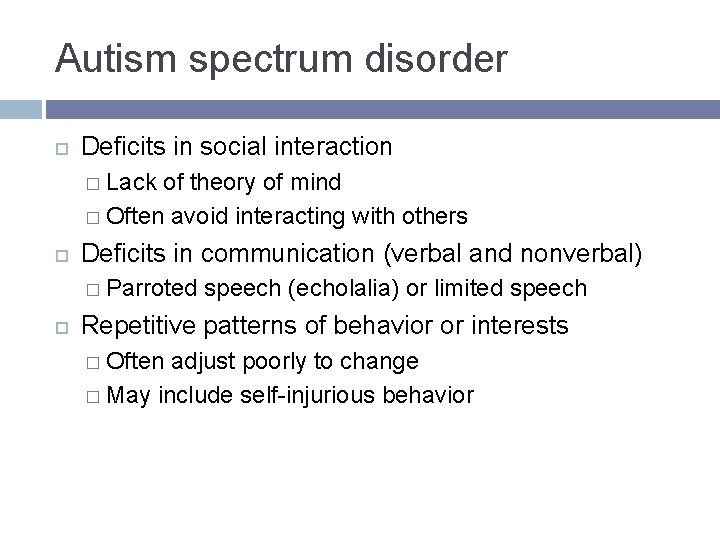 Autism spectrum disorder

Deficits in social interaction
Lack of theory of mind
Often avoid interacting with others

Deficits in communication (verbal and nonverbal)
Parroted speech (echolalia) or limited speech

Repetitive patterns of behavior or interests
Often adjust poorly to change
May include self-injurious behavior